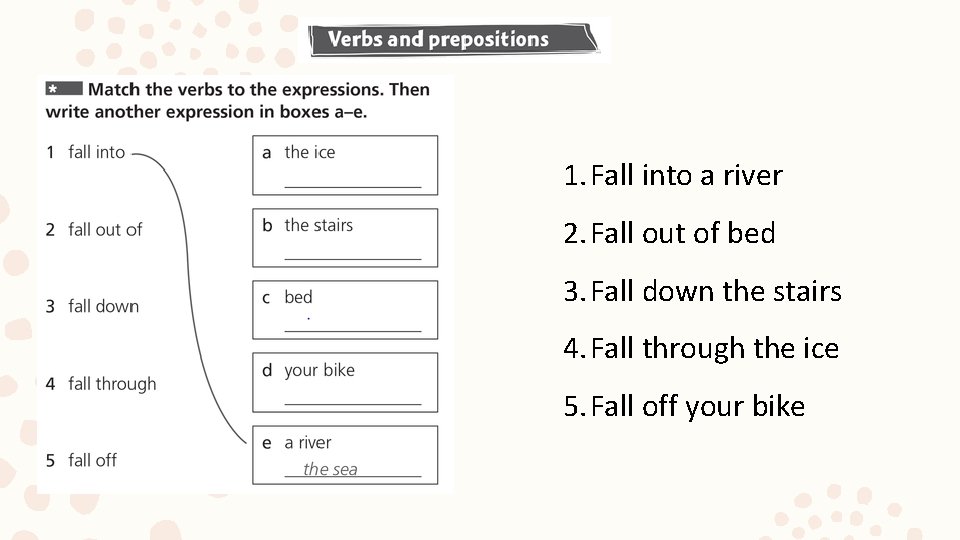 Verbs and prepositions

* Match the verbs to the expressions. Then write another expression in boxes a–e.

1 fall into
2 fall out of
3 fall down
4 fall through
5 fall off

a the ice
b the stairs
c bed
d your bike
e a river
the sea

1. Fall into a river
2. Fall out of bed
3. Fall down the stairs
4. Fall through the ice
5. Fall off your bike